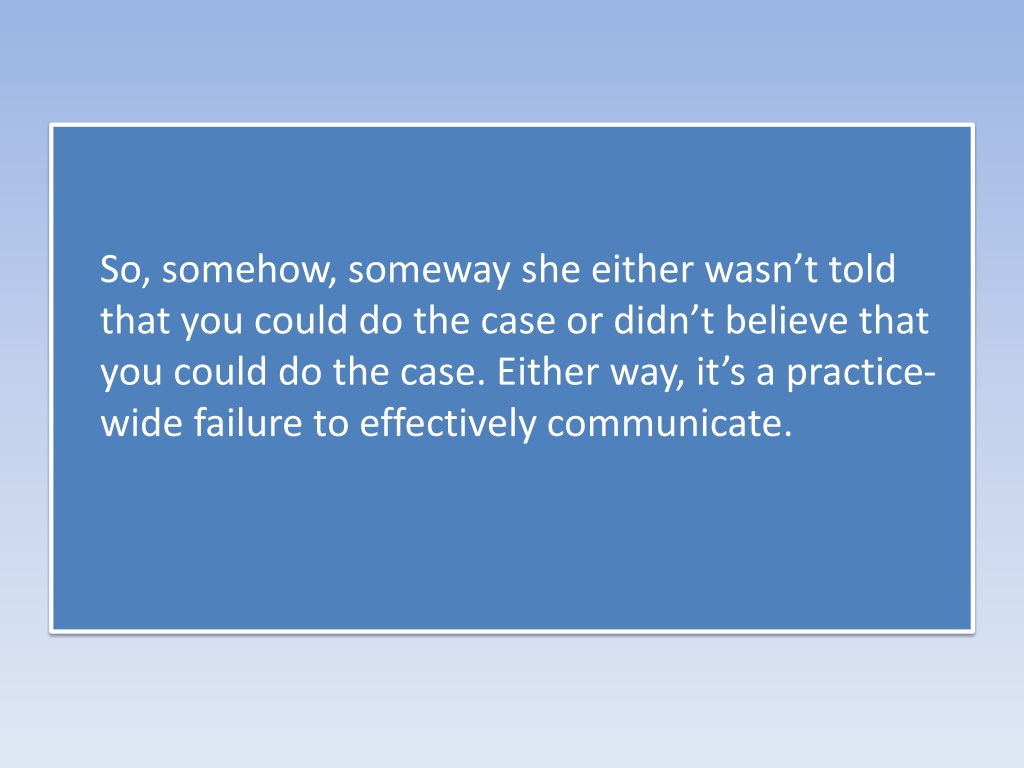 So, somehow, someway she either wasn’t told that you could do the case or didn’t believe that you could do the case. Either way, it’s a practice-wide failure to effectively communicate.